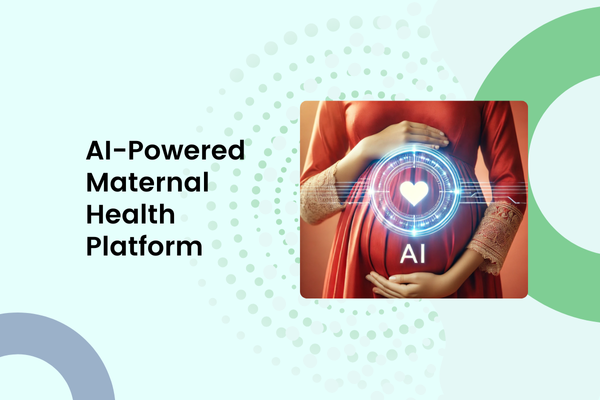 AI-Powered Maternal Health Platform

AI